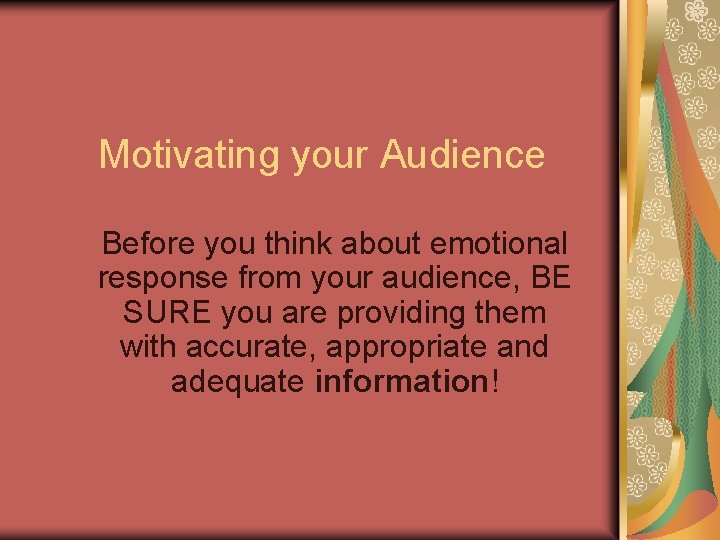 Motivating your Audience

Before you think about emotional response from your audience, BE SURE you are providing them with accurate, appropriate and adequate information!